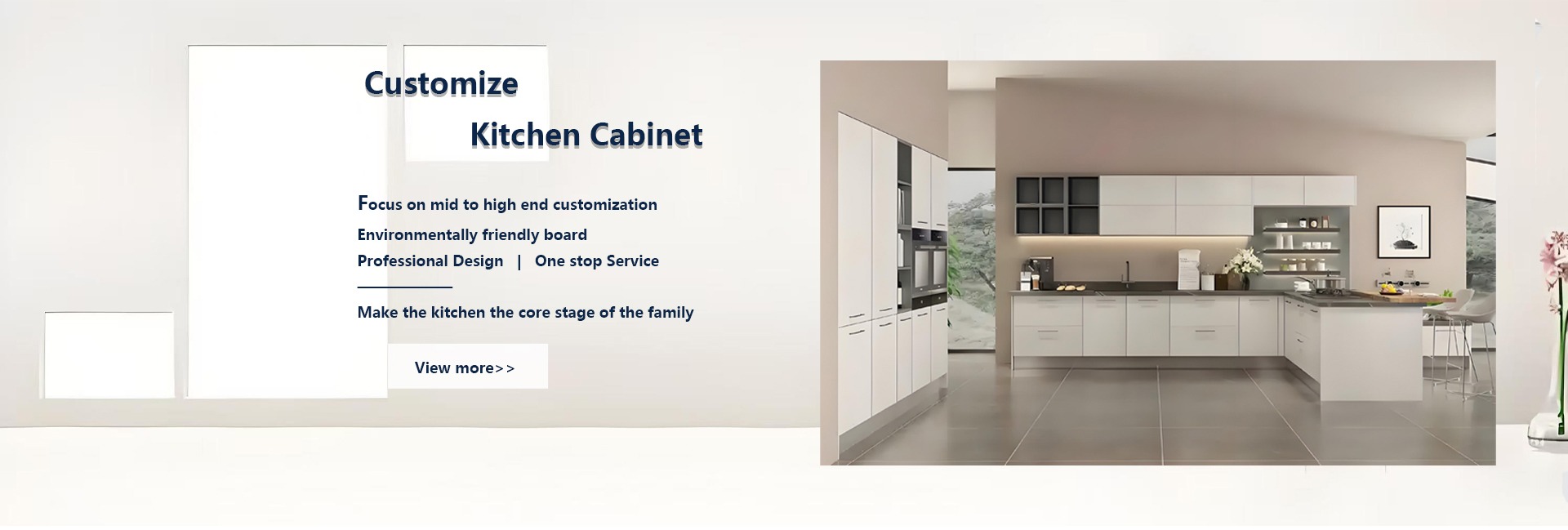 Customize

Kitchen Cabinet

Focus on mid to high end customization

Environmentally friendly board

Professional Design | One stop Service

Make the kitchen the core stage of the family

View more>>